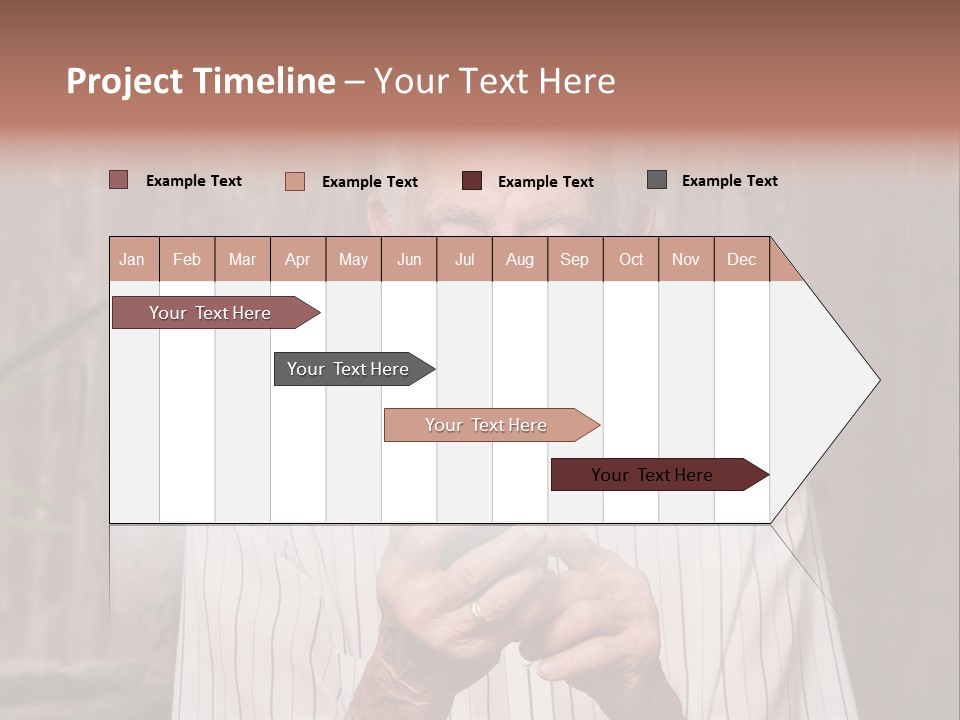 Project Timeline – Your Text Here

Example Text
Example Text
Example Text
Example Text

| Jan | Feb | Mar | Apr | May | Jun | Jul | Aug | Sep | Oct | Nov | Dec |
|---|---|---|---|---|---|---|---|---|---|---|---|

Your Text Here

Your Text Here

Your Text Here

Your Text Here